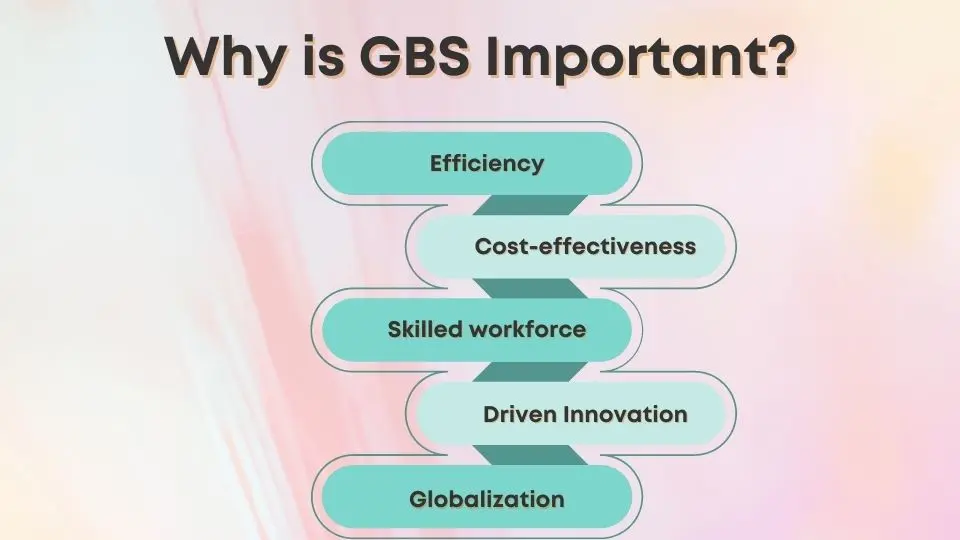 Why is GBS Important?

Efficiency

Cost-effectiveness

Skilled workforce

Driven Innovation

Globalization